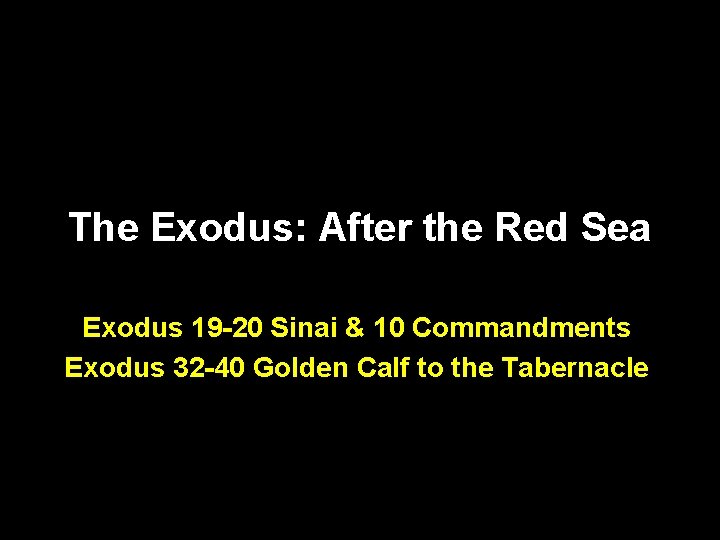 The Exodus: After the Red Sea

Exodus 19-20 Sinai & 10 Commandments
Exodus 32-40 Golden Calf to the Tabernacle